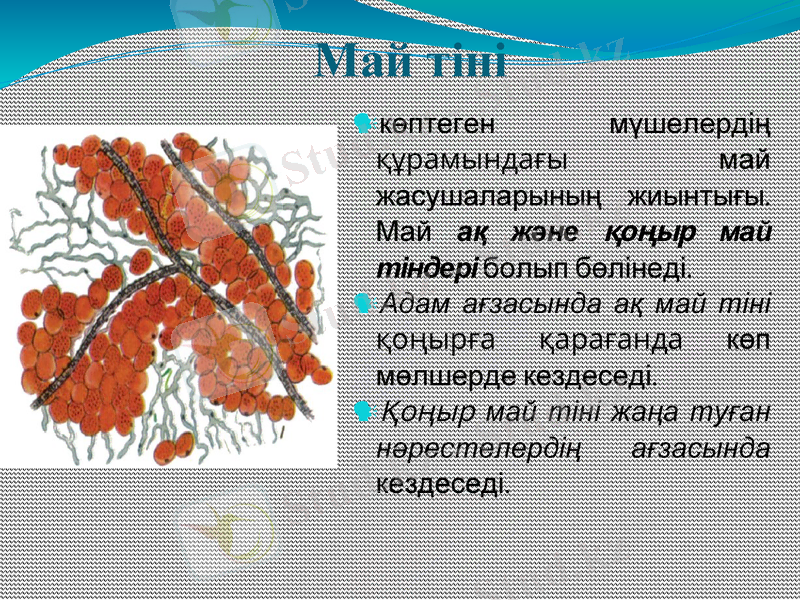 Май тіні

көптеген мүшелердің құрамындағы май жасушаларының жиынтығы. Май ақ және қоңыр май тіндері болып бөлінеді.

Адам ағзасында ақ май тіні қоңырға қарағанда көп мөлшерде кездеседі.

Қоңыр май тіні жаңа туған нәрестелердің ағзасында кездеседі.